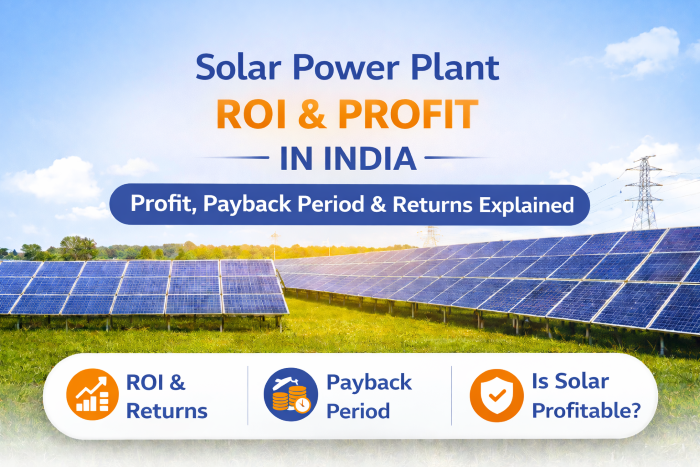 Solar Power Plant
ROI & PROFIT
IN INDIA

Profit, Payback Period & Returns Explained

ROI & Returns

Payback Period

Is Solar Profitable?